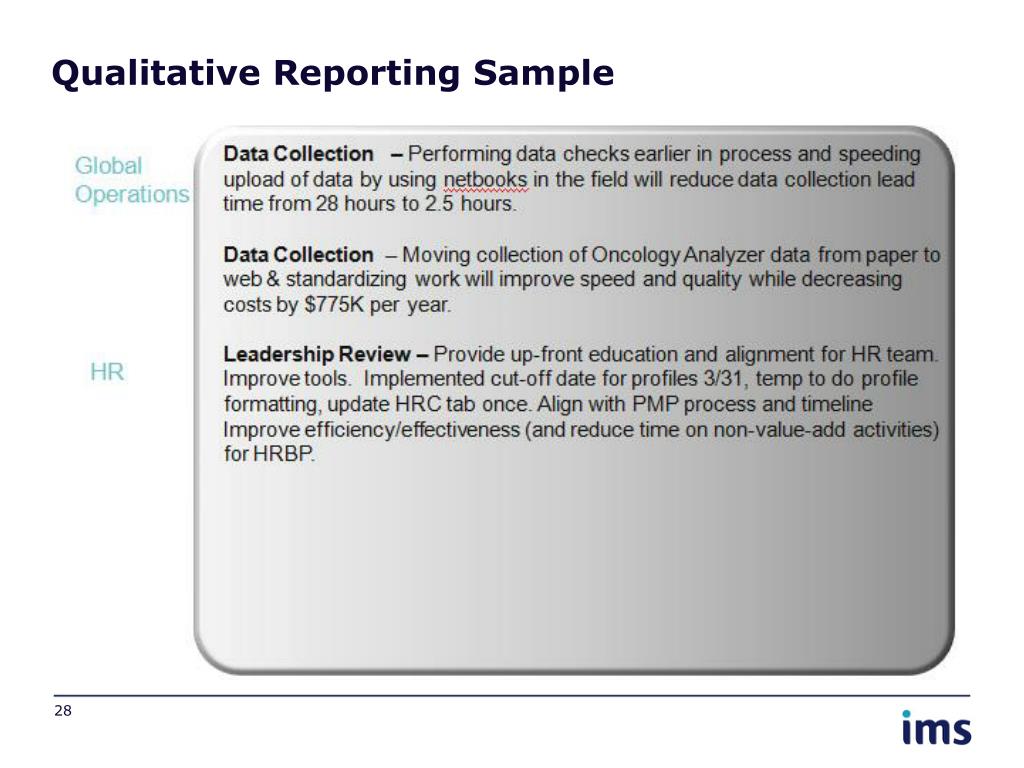 Qualitative Reporting Sample

Global Operations

Data Collection – Performing data checks earlier in process and speeding upload of data by using netbooks in the field will reduce data collection lead time from 28 hours to 2.5 hours.

Data Collection – Moving collection of Oncology Analyzer data from paper to web & standardizing work will improve speed and quality while decreasing costs by $775K per year.

HR

Leadership Review – Provide up-front education and alignment for HR team. Improve tools. Implemented cut-off date for profiles 3/31, temp to do profile formatting, update HRC tab once. Align with PMP process and timeline Improve efficiency/effectiveness (and reduce time on non-value-add activities) for HRBP.

28

ims